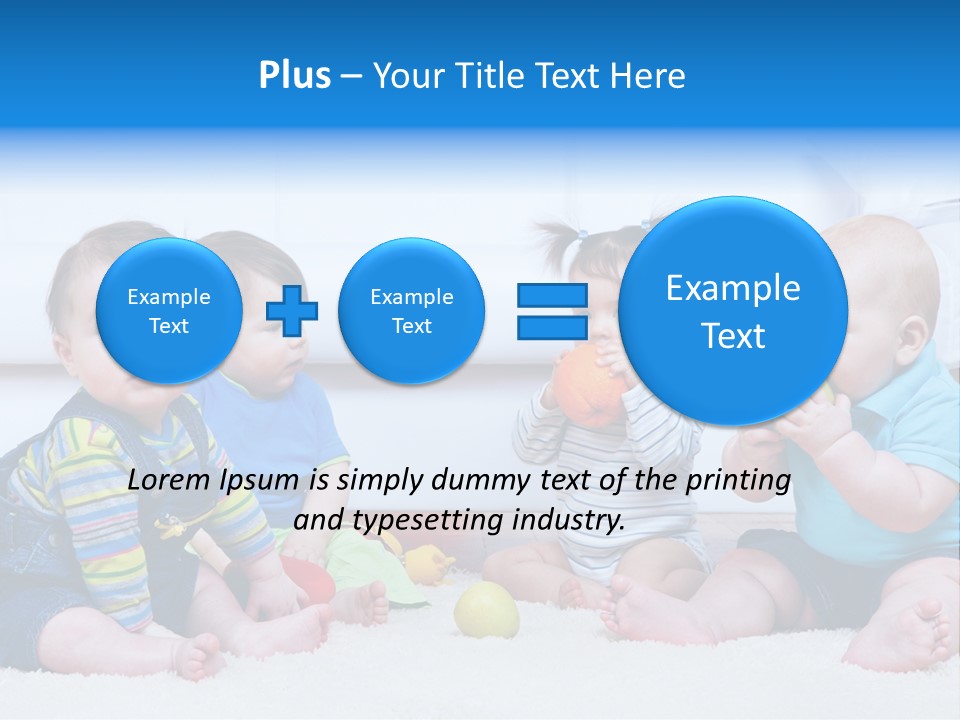 Plus – Your Title Text Here

Example Text

Example Text

Example Text

Lorem Ipsum is simply dummy text of the printing and typesetting industry.